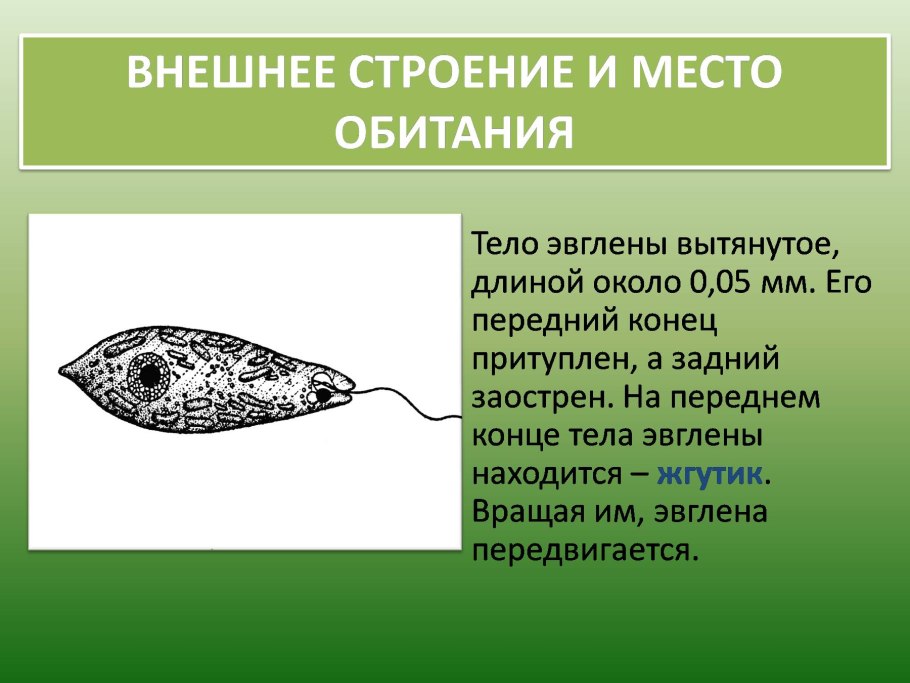 ВНЕШНЕЕ СТРОЕНИЕ И МЕСТО ОБИТАНИЯ

Тело эвглены вытянутое, длиной около 0,05 мм. Его передний конец притуплен, а задний заострен. На переднем конце тела эвглены находится – жгутик. Вращая им, эвглена передвигается.